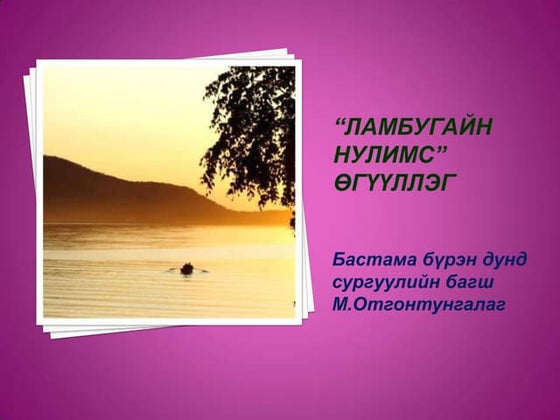 “ЛАМБУГАЙН НУЛИМС” ӨГҮҮЛЛЭГ

Бастама бүрэн дунд сургуулийн багш М.Отгонтунгалаг